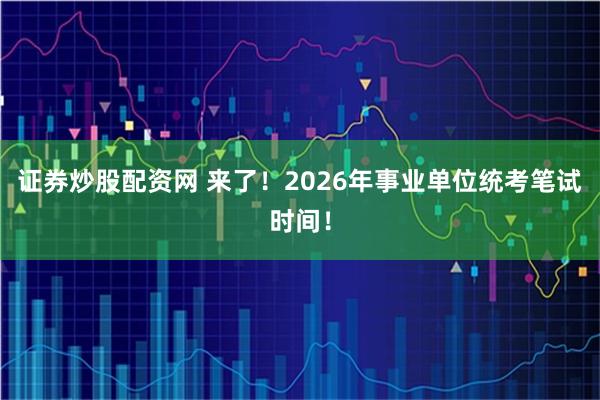 证券炒股配资网 来了！2026年事业单位统考笔试时间！